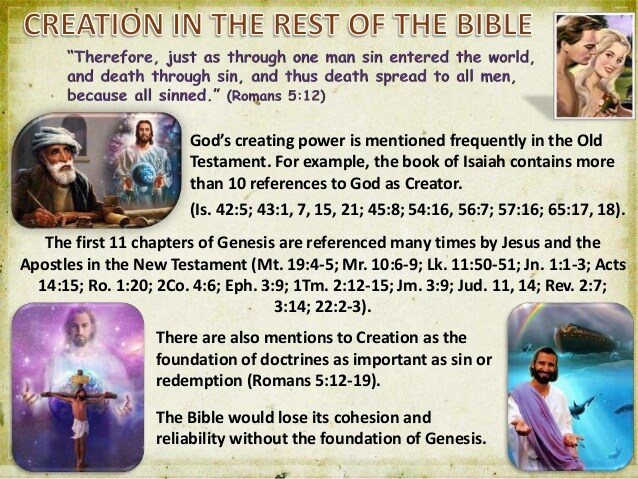 CREATION IN THE REST OF THE BIBLE

"Therefore, just as through one man sin entered the world, and death through sin, and thus death spread to all men, because all sinned." (Romans 5:12)

God's creating power is mentioned frequently in the Old Testament. For example, the book of Isaiah contains more than 10 references to God as Creator.

(Is. 42:5; 43:1, 7, 15, 21; 45:8; 54:16, 56:7; 57:16; 65:17, 18).

The first 11 chapters of Genesis are referenced many times by Jesus and the Apostles in the New Testament (Mt. 19:4-5; Mr. 10:6-9; Lk. 11:50-51; Jn. 1:1-3; Acts 14:15; Ro. 1:20; 2Co. 4:6; Eph. 3:9; 1Tm. 2:12-15; Jm. 3:9; Jud. 11, 14; Rev. 2:7; 3:14; 22:2-3).

There are also mentions to Creation as the foundation of doctrines as important as sin or redemption (Romans 5:12-19).

The Bible would lose its cohesion and reliability without the foundation of Genesis.